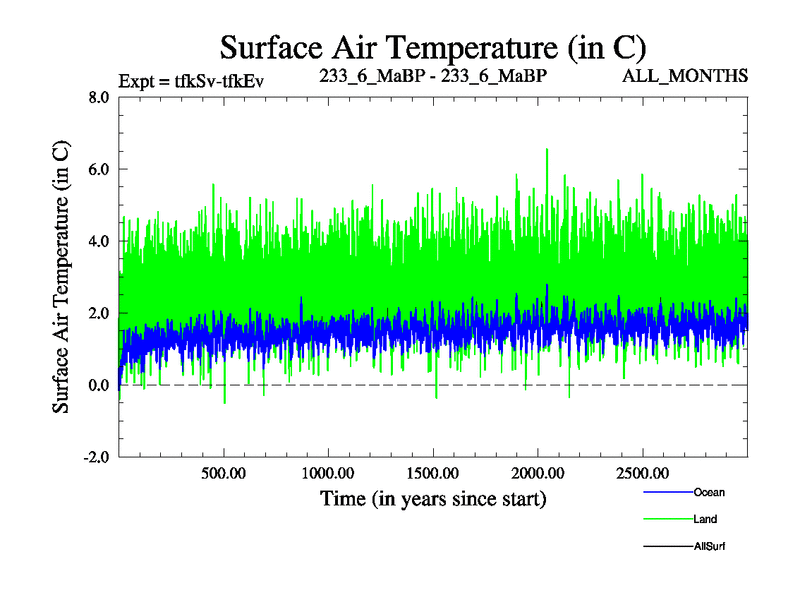 Surface Air Temperature (in C)

Expt = tfkSv-tfkEv

233_6_MaBP - 233_6_MaBP

ALL_MONTHS

Surface Air Temperature (in C)

8.0
6.0
4.0
2.0
0.0
-2.0

500.00
1000.00
1500.00
2000.00
2500.00

Time (in years since start)

Ocean
Land
AllSurf